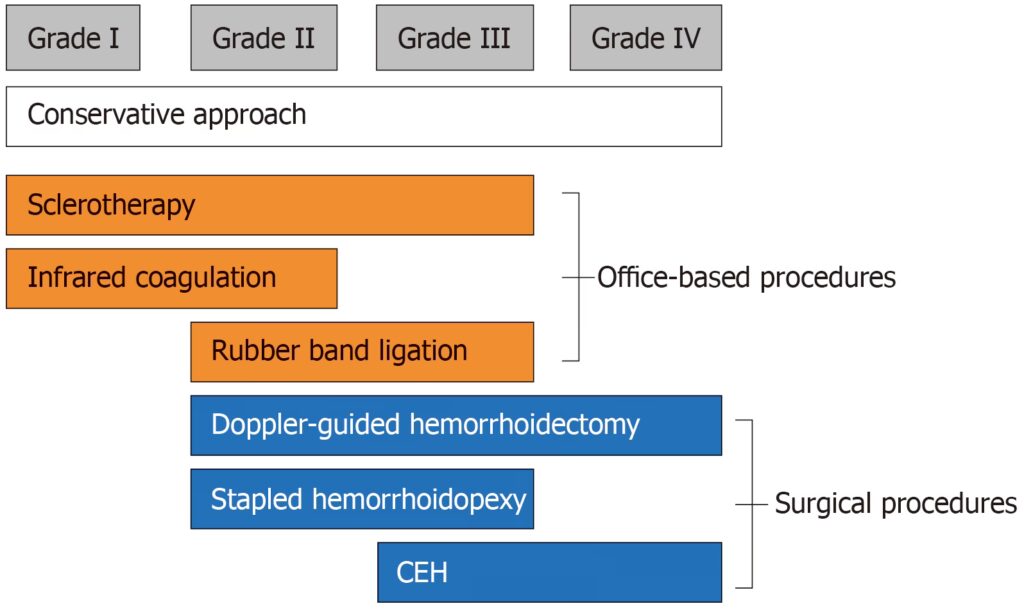 Grade I
Grade II
Grade III
Grade IV

Conservative approach

Sclerotherapy

Infrared coagulation

Rubber band ligation

Office-based procedures

Doppler-guided hemorrhoidectomy

Stapled hemorrhoidopexy

CEH

Surgical procedures